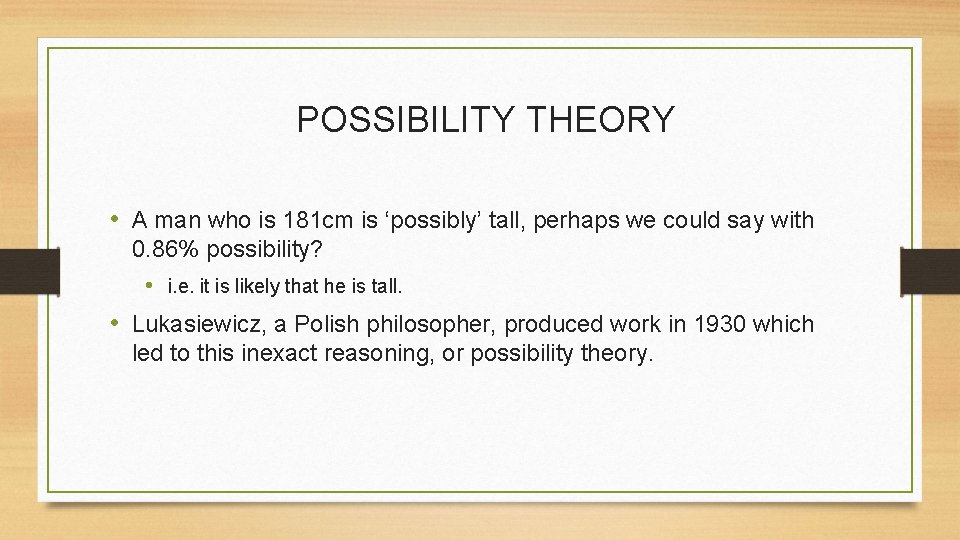 POSSIBILITY THEORY

• A man who is 181cm is ‘possibly’ tall, perhaps we could say with 0.86% possibility?

  • i.e. it is likely that he is tall.

• Lukasiewicz, a Polish philosopher, produced work in 1930 which led to this inexact reasoning, or possibility theory.